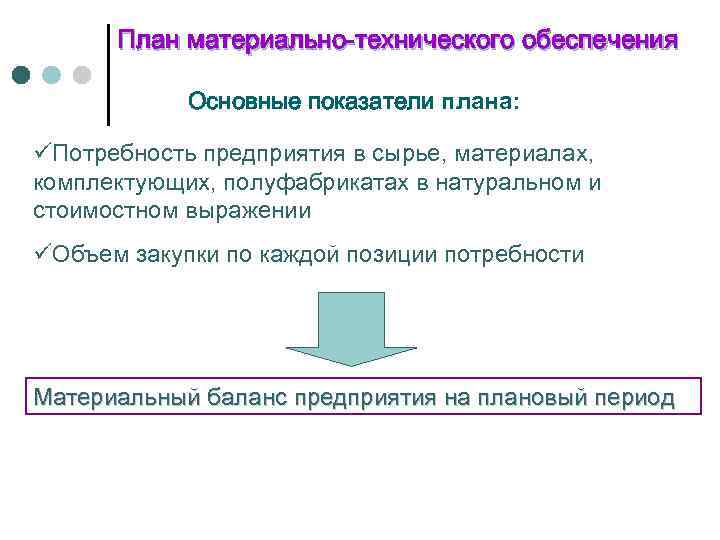 План материально-технического обеспечения

Основные показатели плана:

✓Потребность предприятия в сырье, материалах, комплектующих, полуфабрикатах в натуральном и стоимостном выражении

✓Объем закупки по каждой позиции потребности

Материальный баланс предприятия на плановый период